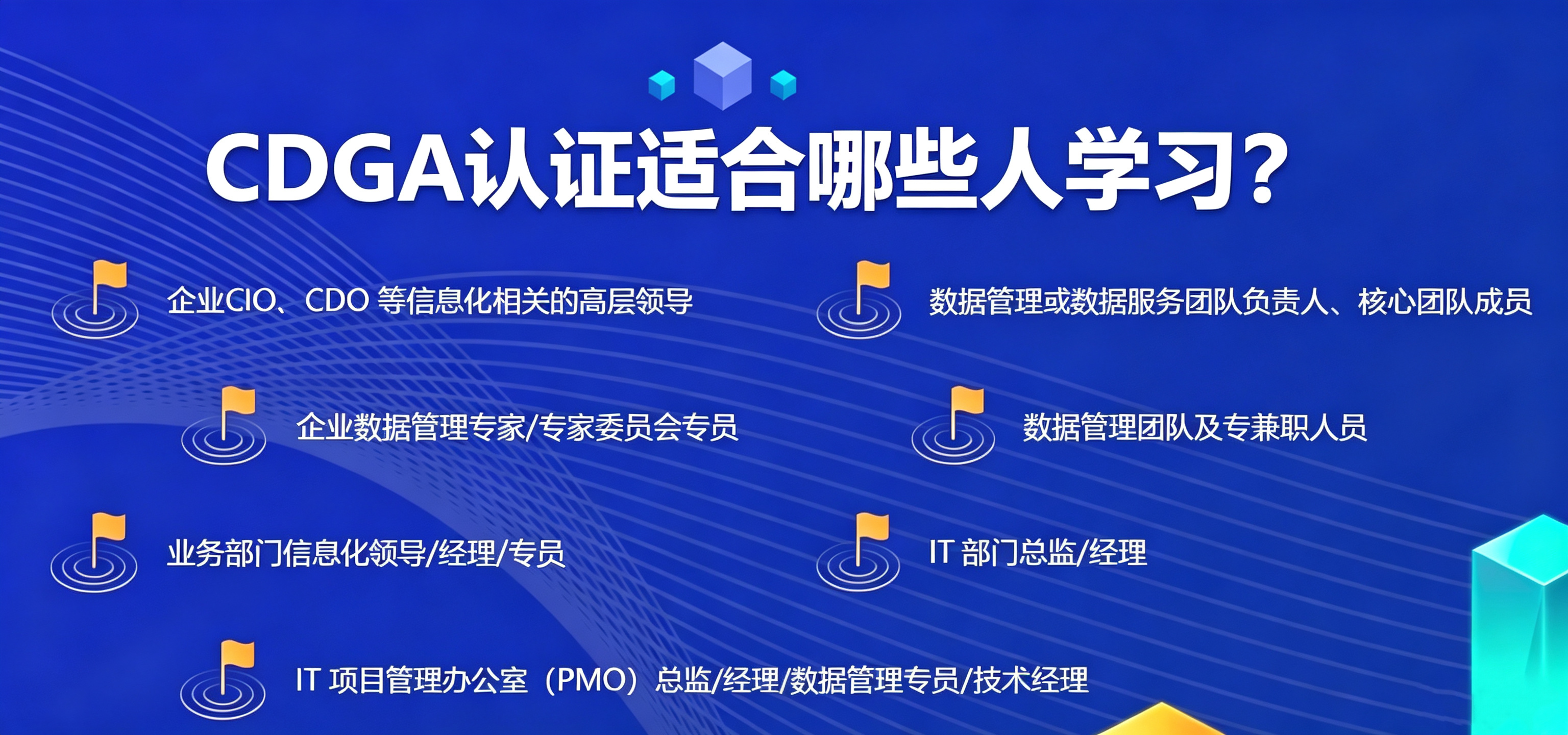 CDGA认证适合哪些人学习?

企业CIO、CDO 等信息化相关的高层领导

数据管理或数据服务团队负责人、核心团队成员

企业数据管理专家/专家委员会专员

数据管理团队及专兼职人员

业务部门信息化领导/经理/专员

IT 部门总监/经理

IT 项目管理办公室（PMO）总监/经理/数据管理专员/技术经理